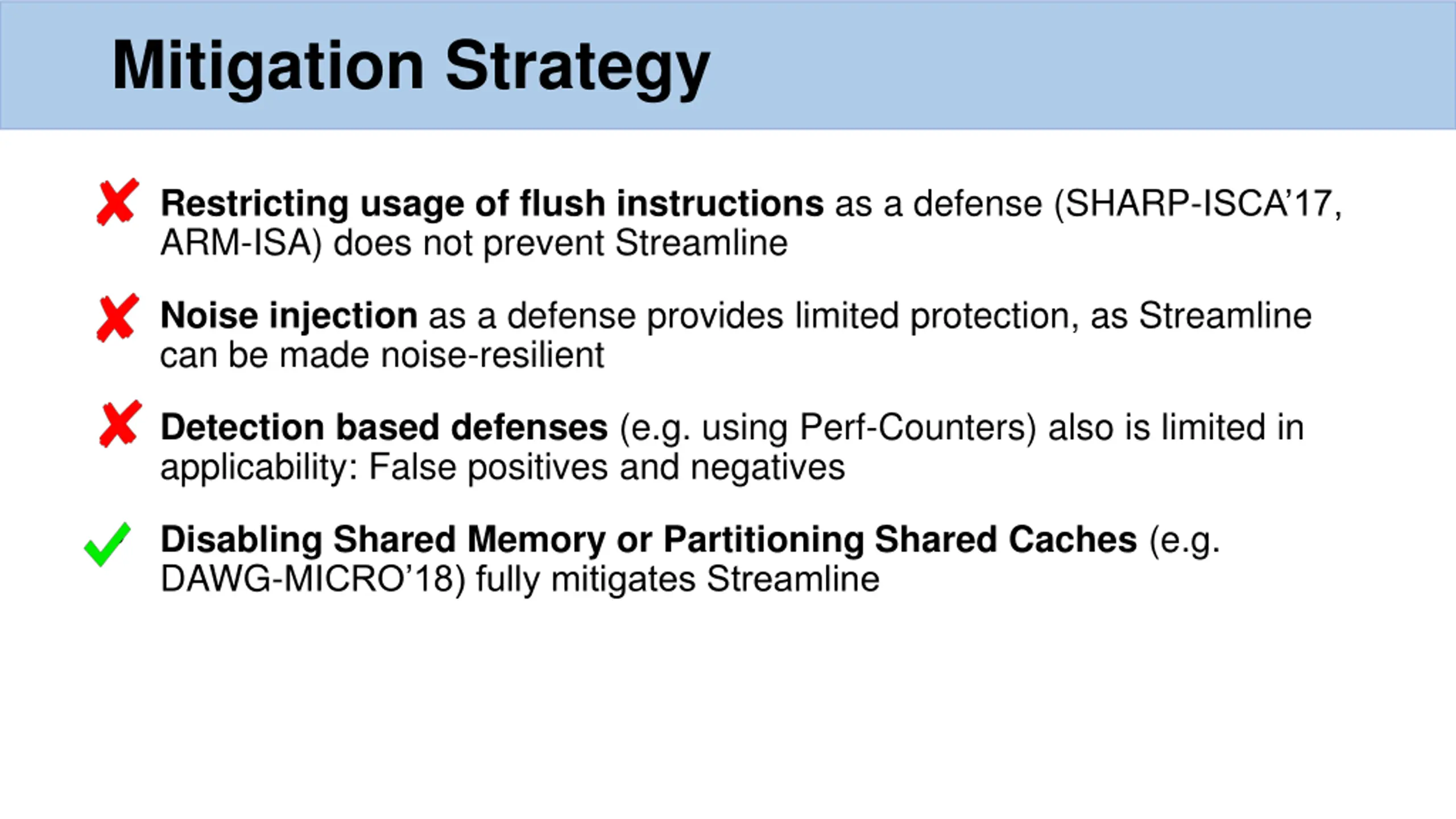 Mitigation Strategy

✗ Restricting usage of flush instructions as a defense (SHARP-ISCA'17, ARM-ISA) does not prevent Streamline

✗ Noise injection as a defense provides limited protection, as Streamline can be made noise-resilient

✗ Detection based defenses (e.g. using Perf-Counters) also is limited in applicability: False positives and negatives

✓ Disabling Shared Memory or Partitioning Shared Caches (e.g. DAWG-MICRO'18) fully mitigates Streamline